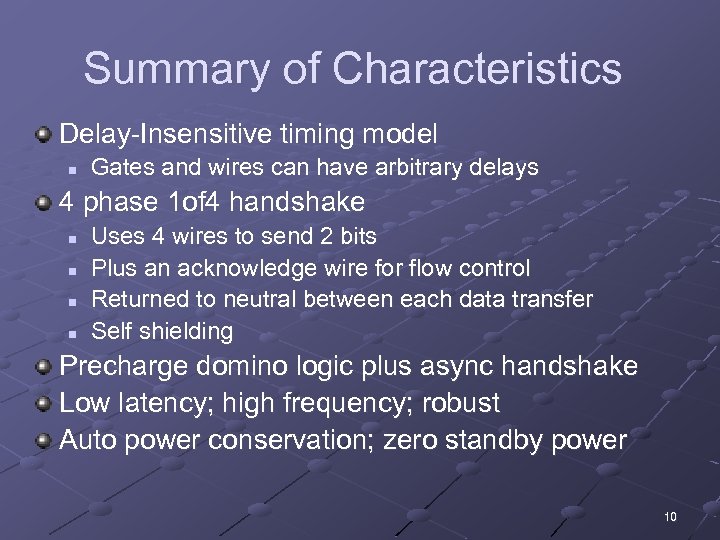 Summary of Characteristics

Delay-Insensitive timing model

Gates and wires can have arbitrary delays

4 phase 1of4 handshake

Uses 4 wires to send 2 bits

Plus an acknowledge wire for flow control

Returned to neutral between each data transfer

Self shielding

Precharge domino logic plus async handshake

Low latency; high frequency; robust

Auto power conservation; zero standby power

10